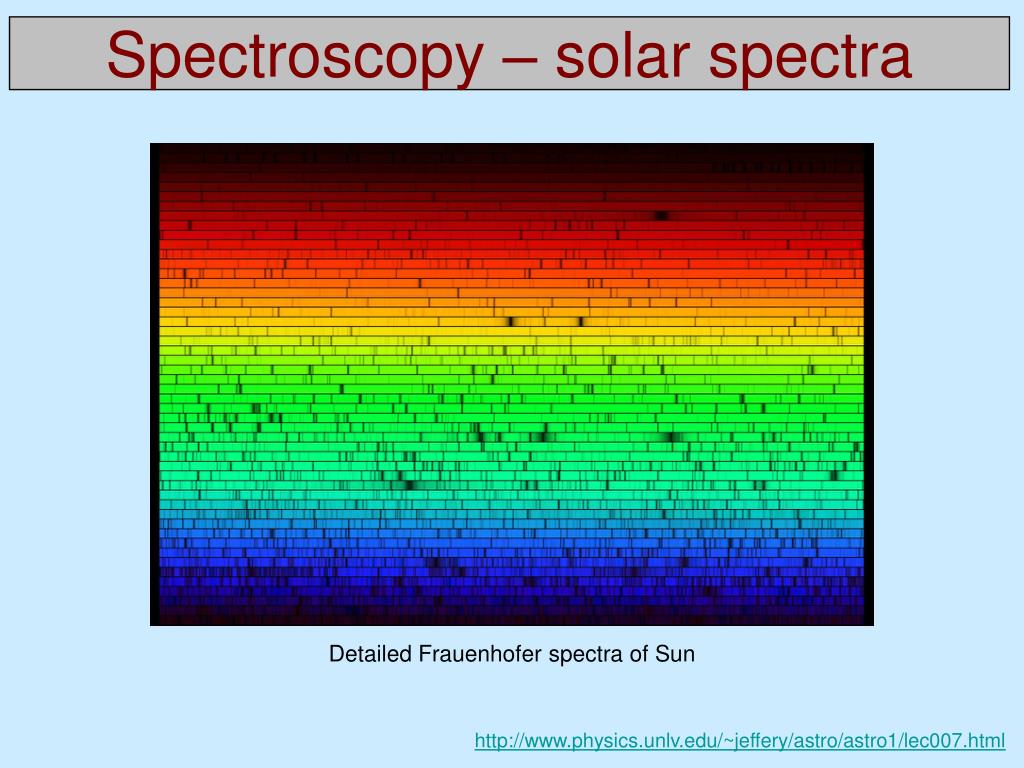 Spectroscopy – solar spectra

Detailed Frauenhofer spectra of Sun

http://www.physics.unlv.edu/~jeffery/astro/astro1/lec007.html